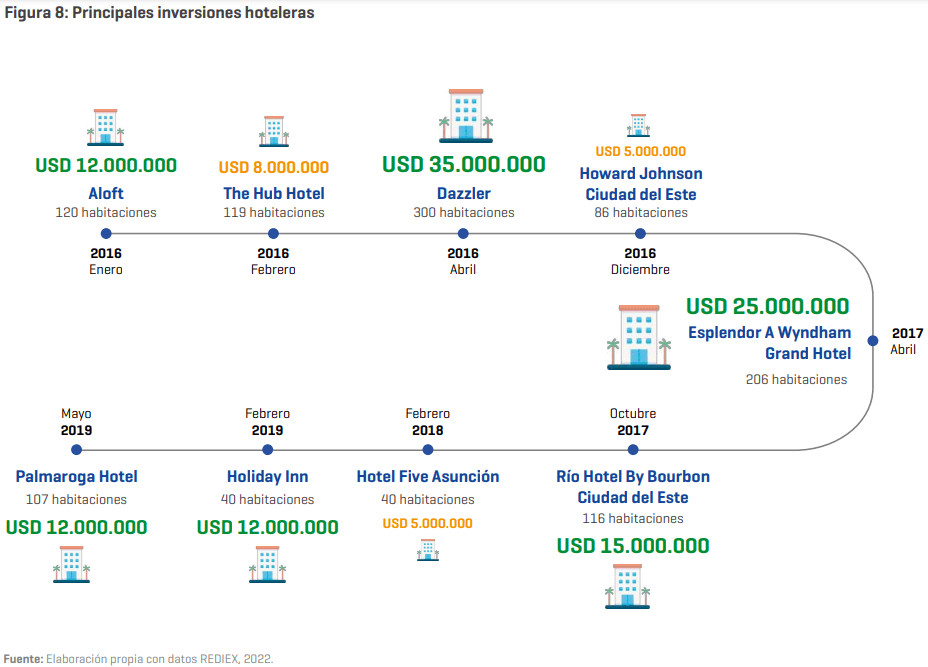 Figura 8: Principales inversiones hoteleras

USD 12.000.000
Aloft
120 habitaciones
2016
Enero

USD 8.000.000
The Hub Hotel
119 habitaciones
2016
Febrero

USD 35.000.000
Dazzler
300 habitaciones
2016
Abril

USD 5.000.000
Howard Johnson Ciudad del Este
86 habitaciones
2016
Diciembre

USD 25.000.000
Esplendor A Wyndham Grand Hotel
206 habitaciones
2017
Abril

Octubre
2017
Río Hotel By Bourbon Ciudad del Este
116 habitaciones
USD 15.000.000

Febrero
2018
Hotel Five Asunción
40 habitaciones
USD 5.000.000

Febrero
2019
Holiday Inn
40 habitaciones
USD 12.000.000

Mayo
2019
Palmaroga Hotel
107 habitaciones
USD 12.000.000

Fuente: Elaboración propia con datos REDIEX, 2022.